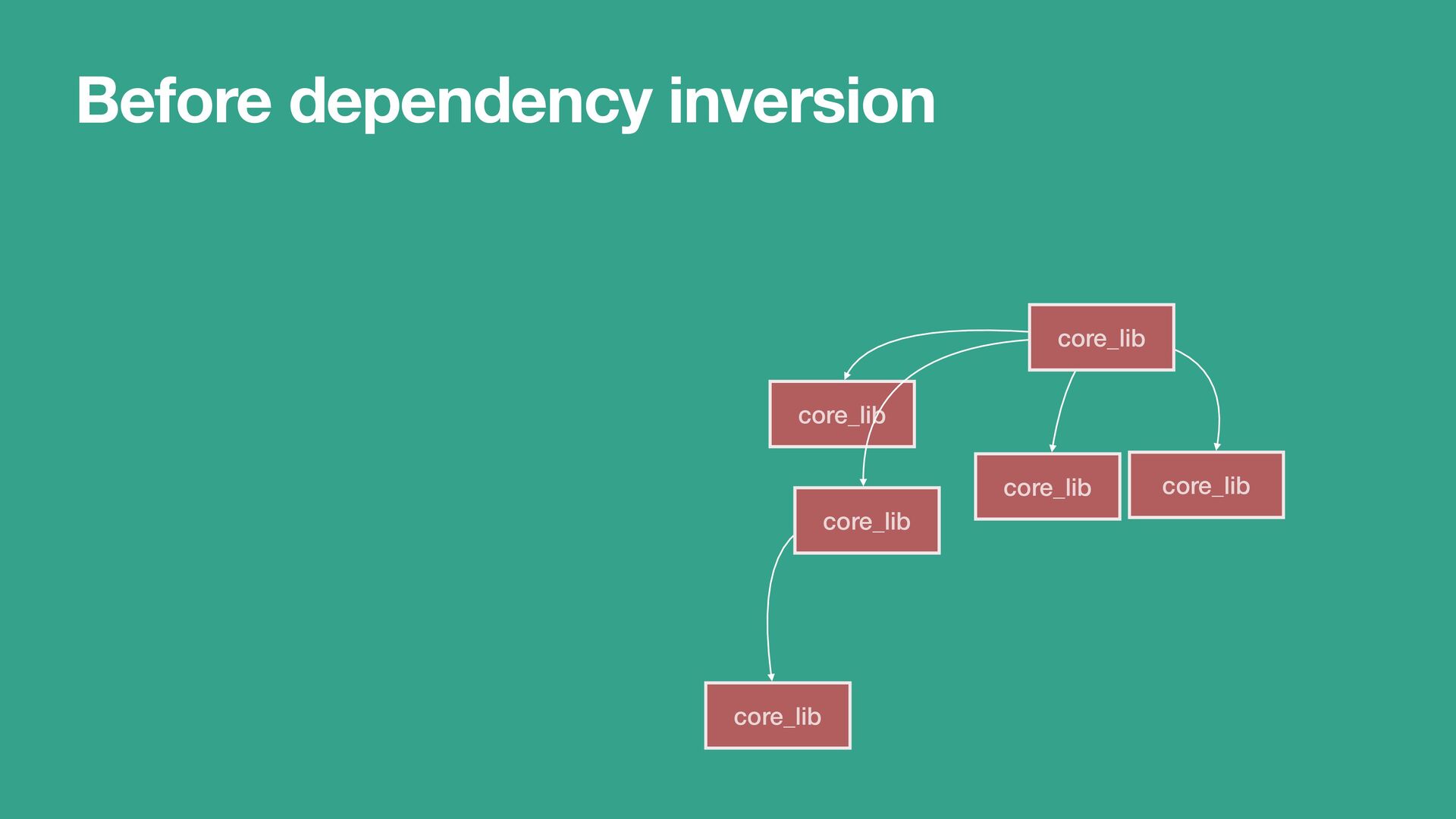 Before dependency inversion

core_lib

core_lib

core_lib

core_lib

core_lib

core_lib